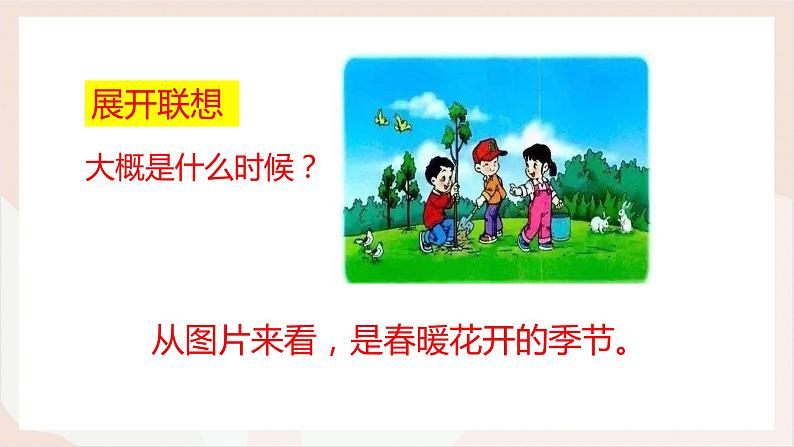 展开联想

大概是什么时候？

从图片来看，是春暖花开的季节。